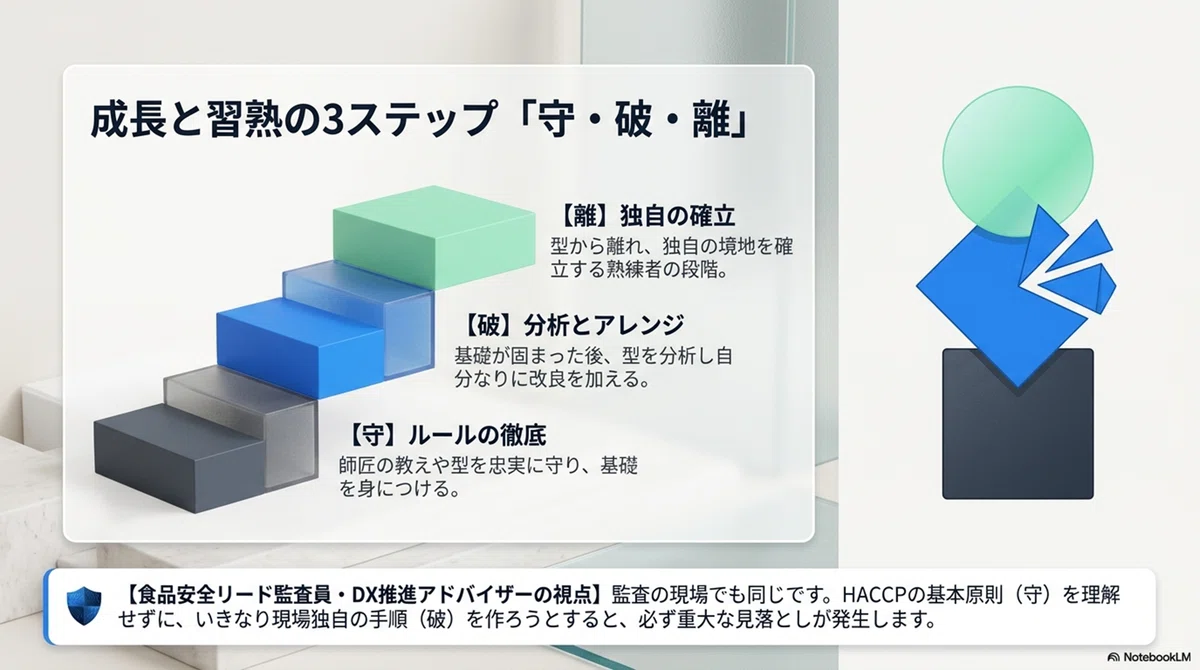 成長と習熟の3ステップ「守・破・離」

【離】独自の確立
型から離れ、独自の境地を確立する熟練者の段階。

【破】分析とアレンジ
基礎が固まった後、型を分析し自分なりに改良を加える。

【守】ルールの徹底
師匠の教えや型を忠実に守り、基礎を身につける。

【食品安全リード監査員・DX推進アドバイザーの視点】監査の現場でも同じです。HACCPの基本原則（守）を理解せずに、いきなり現場独自の手順（破）を作ろうとすると、必ず重大な見落としが発生します。

NotebookLM